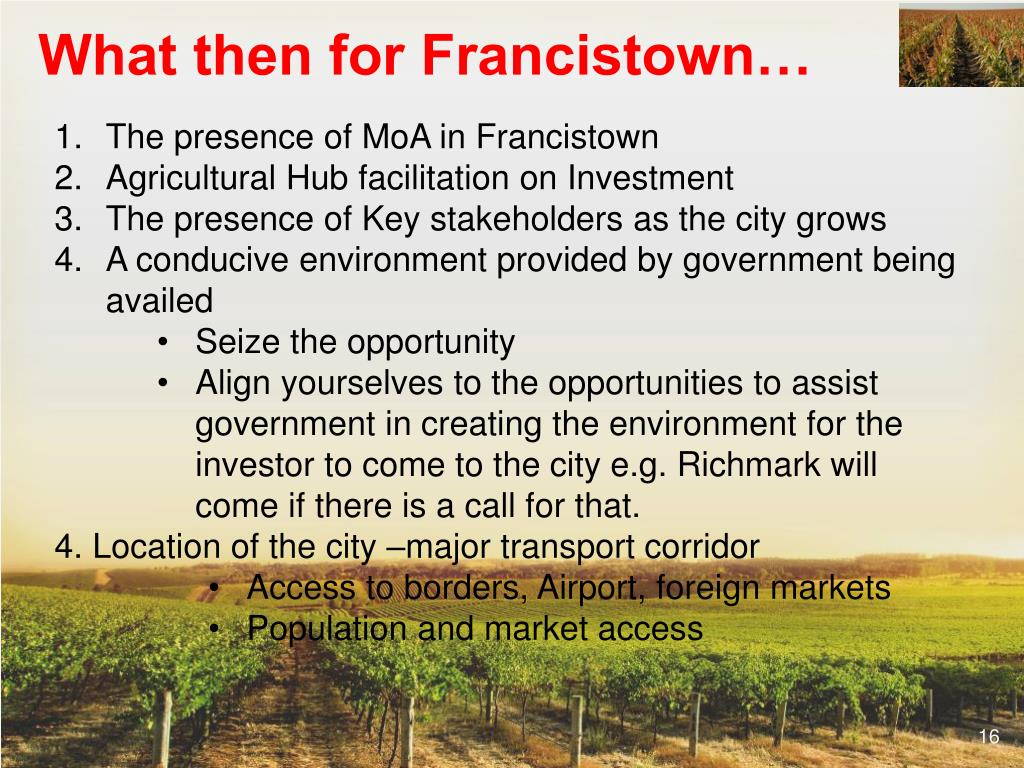 What then for Francistown…

1. The presence of MoA in Francistown
2. Agricultural Hub facilitation on Investment
3. The presence of Key stakeholders as the city grows
4. A conducive environment provided by government being availed
   • Seize the opportunity
   • Align yourselves to the opportunities to assist government in creating the environment for the investor to come to the city e.g. Richmark will come if there is a call for that.

4. Location of the city –major transport corridor
   • Access to borders, Airport, foreign markets
   • Population and market access

16